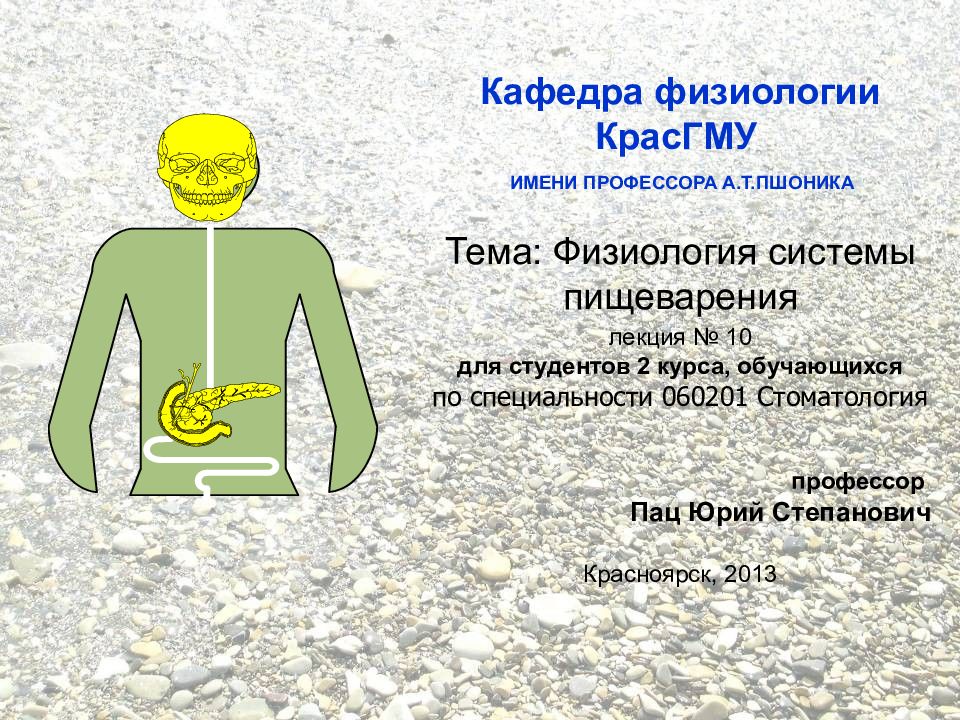 Кафедра физиологии КрасГМУ

ИМЕНИ ПРОФЕССОРА А.Т.ПШОНИКА

Тема: Физиология системы пищеварения

лекция № 10
для студентов 2 курса, обучающихся
по специальности 060201 Стоматология

профессор
Пац Юрий Степанович

Красноярск, 2013